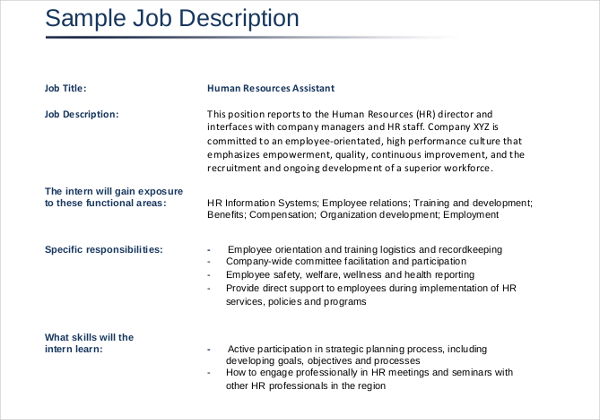 Sample Job Description

Job Title:

Human Resources Assistant

Job Description:

This position reports to the Human Resources (HR) director and interfaces with company managers and HR staff. Company XYZ is committed to an employee-orientated, high performance culture that emphasizes empowerment, quality, continuous improvement, and the recruitment and ongoing development of a superior workforce.

The intern will gain exposure to these functional areas:

HR Information Systems; Employee relations; Training and development; Benefits; Compensation; Organization development; Employment

Specific responsibilities:

- Employee orientation and training logistics and recordkeeping
- Company-wide committee facilitation and participation
- Employee safety, welfare, wellness and health reporting
- Provide direct support to employees during implementation of HR services, policies and programs

What skills will the intern learn:

- Active participation in strategic planning process, including developing goals, objectives and processes
- How to engage professionally in HR meetings and seminars with other HR professionals in the region